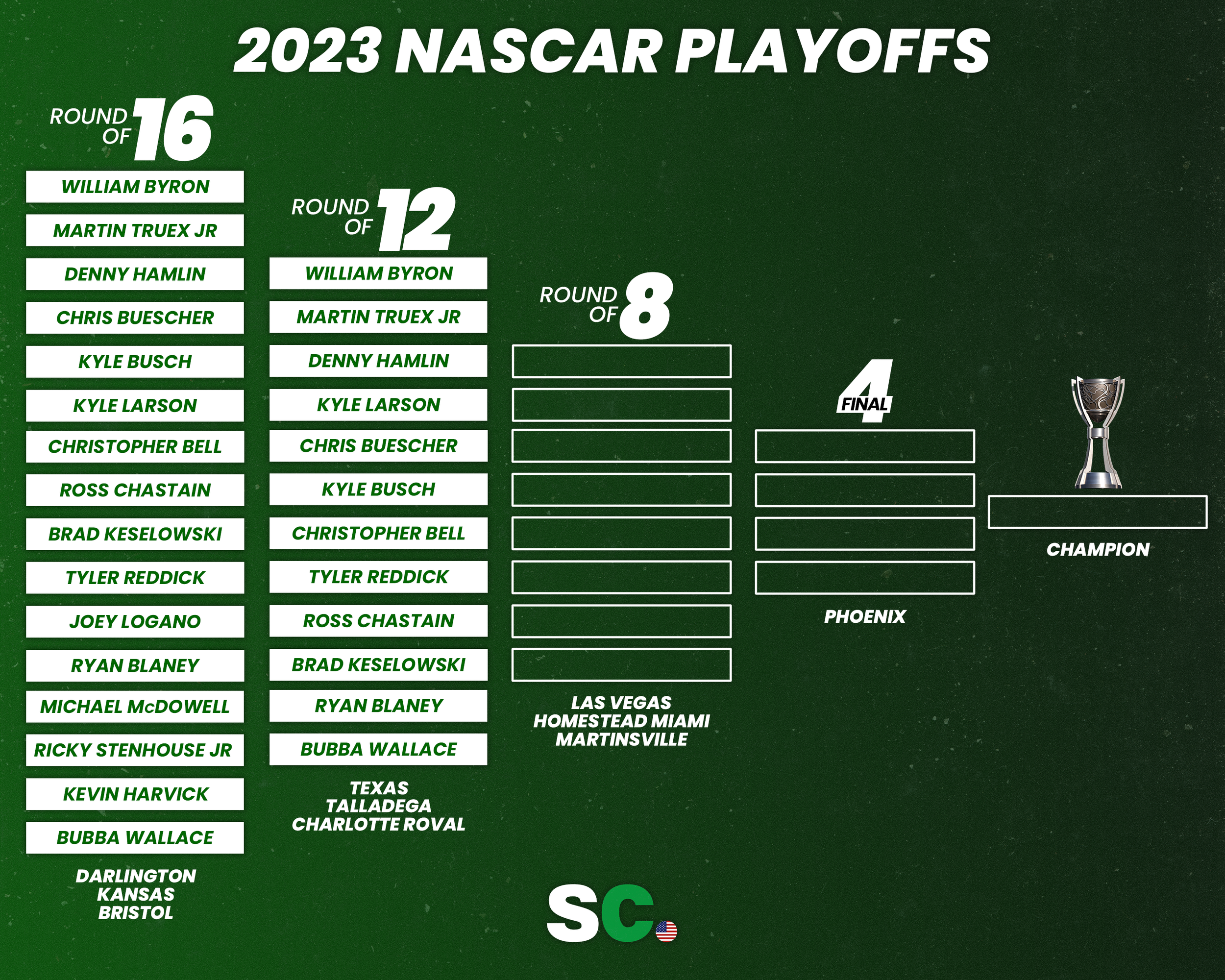 2023 NASCAR PLAYOFFS

ROUND OF 16

WILLIAM BYRON
MARTIN TRUEX JR
DENNY HAMLIN
CHRIS BUESCHER
KYLE BUSCH
KYLE LARSON
CHRISTOPHER BELL
ROSS CHASTAIN
BRAD KESELOWSKI
TYLER REDDICK
JOEY LOGANO
RYAN BLANEY
MICHAEL McDOWELL
RICKY STENHOUSE JR
KEVIN HARVICK
BUBBA WALLACE

DARLINGTON
KANSAS
BRISTOL

ROUND OF 12

WILLIAM BYRON
MARTIN TRUEX JR
DENNY HAMLIN
KYLE LARSON
CHRIS BUESCHER
KYLE BUSCH
CHRISTOPHER BELL
TYLER REDDICK
ROSS CHASTAIN
BRAD KESELOWSKI
RYAN BLANEY
BUBBA WALLACE

TEXAS
TALLADEGA
CHARLOTTE ROVAL

ROUND OF 8

LAS VEGAS
HOMESTEAD MIAMI
MARTINSVILLE

FINAL 4

PHOENIX

CHAMPION

SC.